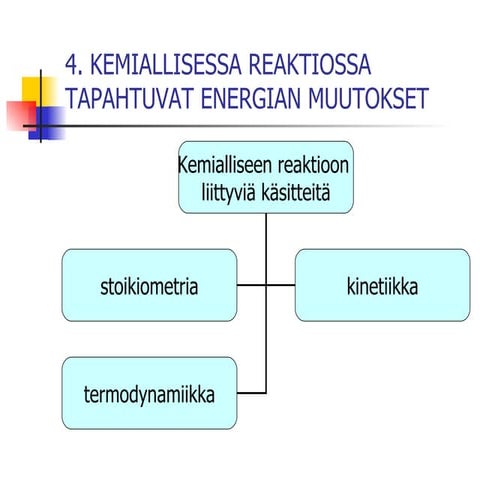 4. KEMIALLISESSA REAKTIOSSA TAPAHTUVAT ENERGIAN MUUTOKSET

Kemialliseen reaktioon liittyviä käsitteitä

stoikiometria

kinetiikka

termodynamiikka